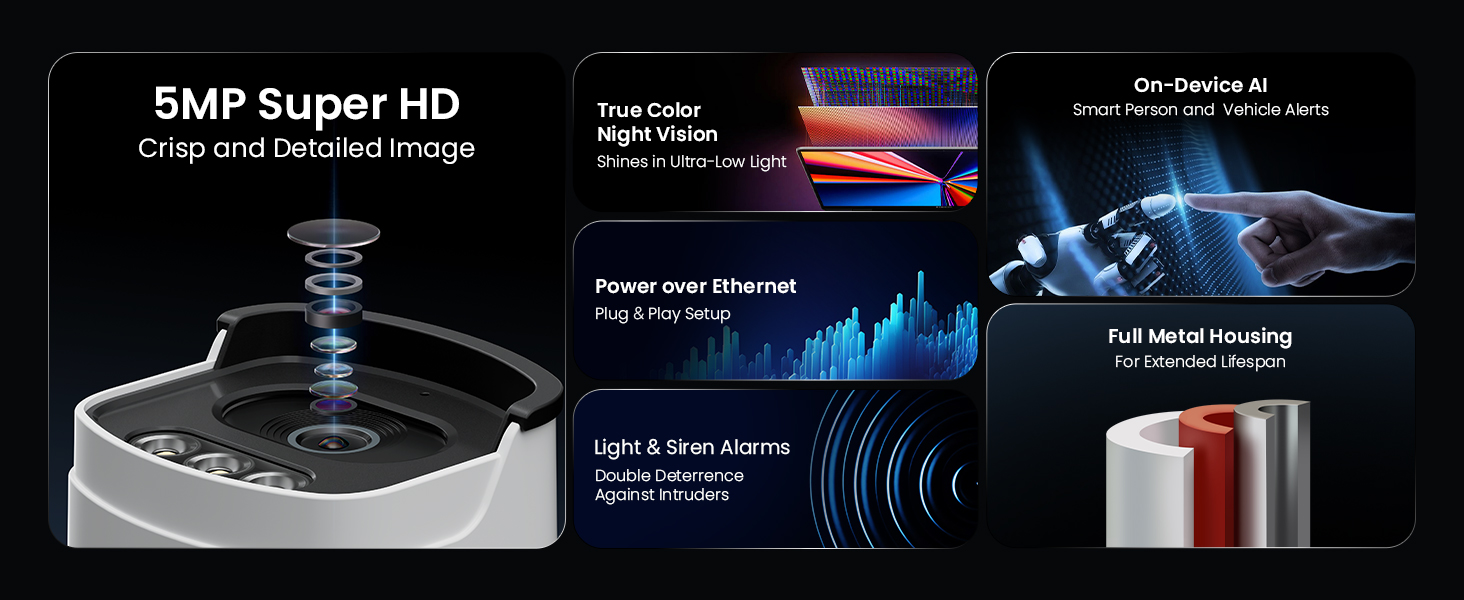 5MP Super HD
Crisp and Detailed Image

True Color
Night Vision
Shines in Ultra-Low Light

Power over Ethernet
Plug & Play Setup

Light & Siren Alarms
Double Deterrence
Against Intruders

On-Device AI
Smart Person and Vehicle Alerts

Full Metal Housing
For Extended Lifespan